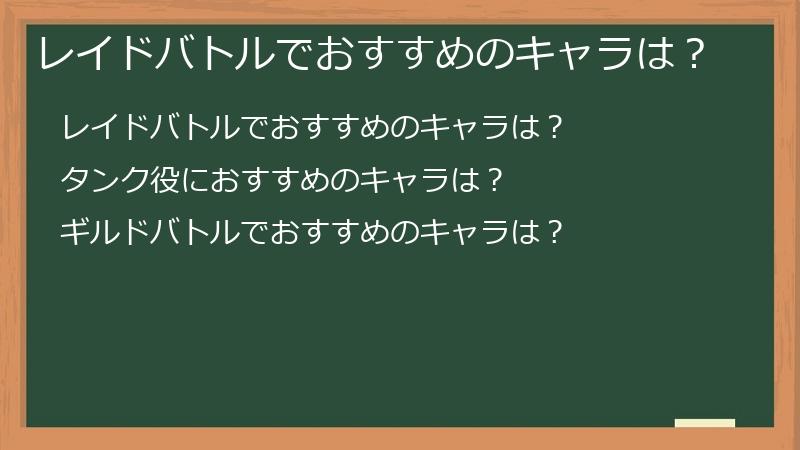 レイドバトルでおすすめのキャラは？

レイドバトルでおすすめのキャラは？

タンク役におすすめのキャラは？

ギルドバトルでおすすめのキャラは？